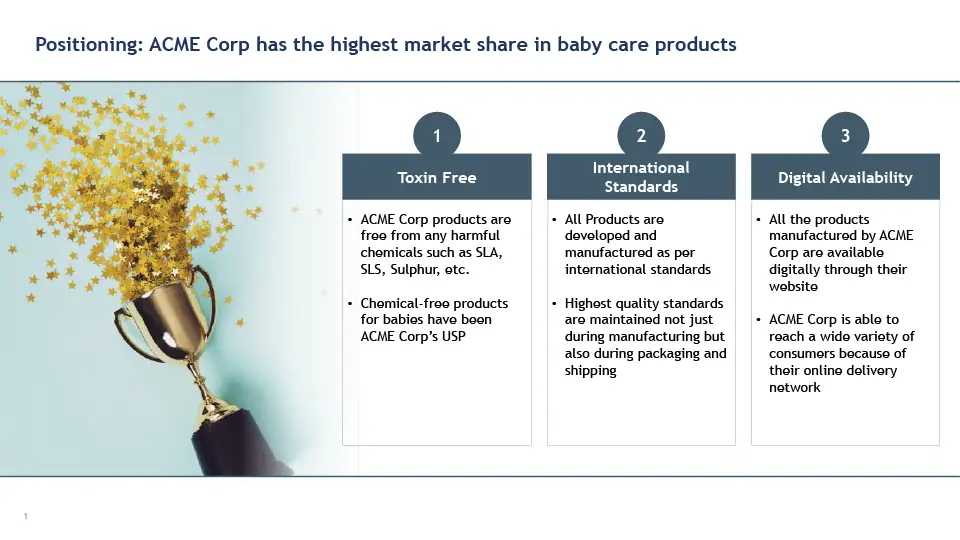 Positioning: ACME Corp has the highest market share in baby care products

1

Toxin Free

• ACME Corp products are free from any harmful chemicals such as SLA, SLS, Sulphur, etc.

• Chemical-free products for babies have been ACME Corp's USP

2

International Standards

• All Products are developed and manufactured as per international standards

• Highest quality standards are maintained not just during manufacturing but also during packaging and shipping

3

Digital Availability

• All the products manufactured by ACME Corp are available digitally through their website

• ACME Corp is able to reach a wide variety of consumers because of their online delivery network

1